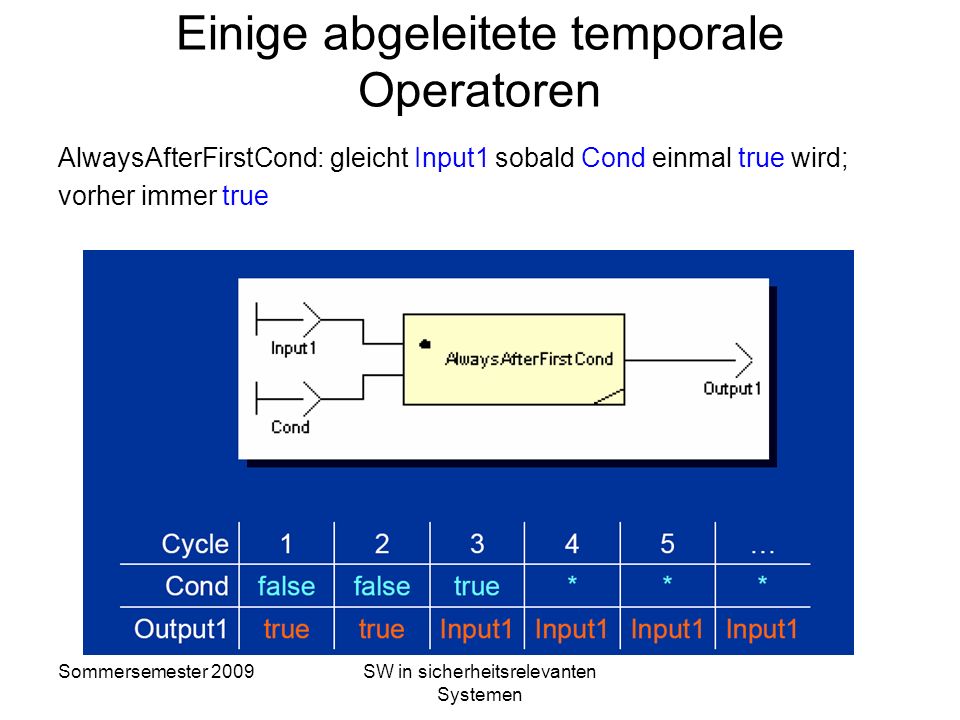 Einige abgeleitete temporale Operatoren

AlwaysAfterFirstCond: gleicht Input1 sobald Cond einmal true wird; vorher immer true

Input1
Cond
AlwaysAfterFirstCond
Output1

| Cycle | 1 | 2 | 3 | 4 | 5 | … |
|---|---|---|---|---|---|---|
| Cond | false | false | true | * | * | * |
| Output1 | true | true | Input1 | Input1 | Input1 | Input1 |

Sommersemester 2009

SW in sicherheitsrelevanten Systemen